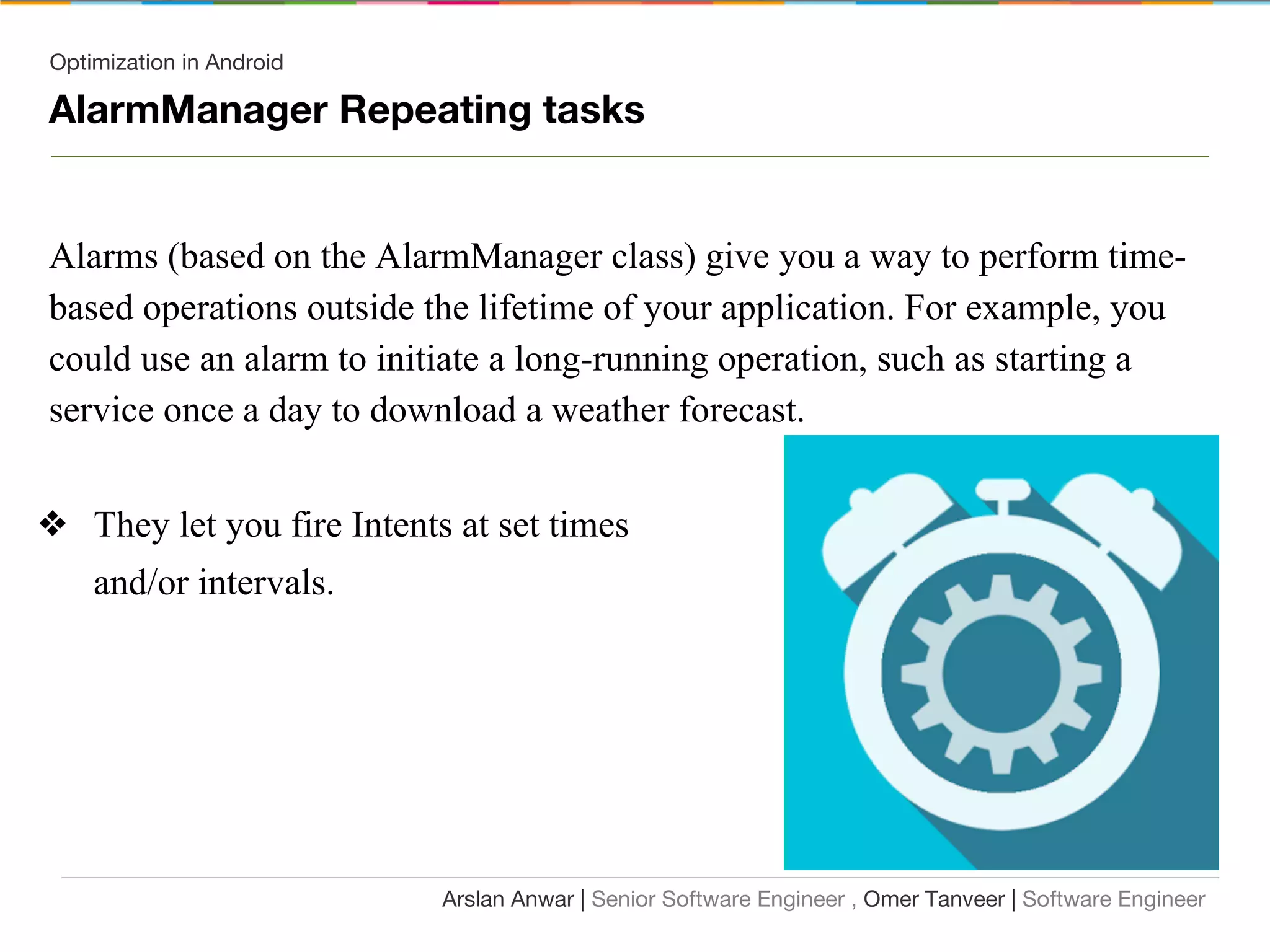 Optimization in Android

AlarmManager Repeating tasks

Alarms (based on the AlarmManager class) give you a way to perform time-based operations outside the lifetime of your application. For example, you could use an alarm to initiate a long-running operation, such as starting a service once a day to download a weather forecast.

❖ They let you fire Intents at set times and/or intervals.

Arslan Anwar | Senior Software Engineer , Omer Tanveer | Software Engineer